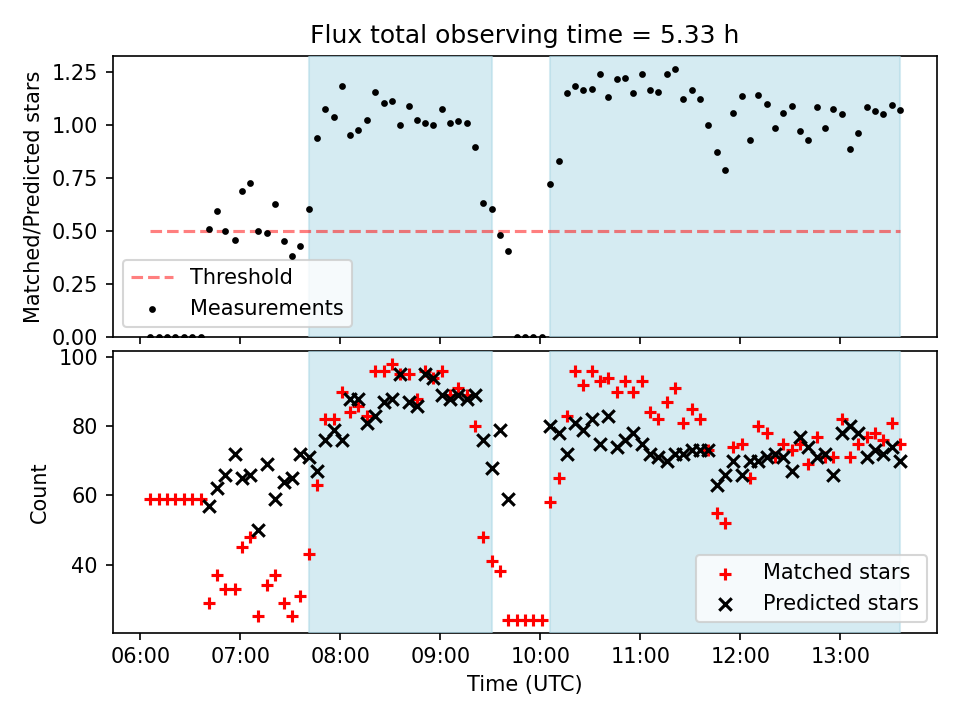 Flux total observing time = 5.33 h

Matched/Predicted stars

1.25
1.00
0.75
0.50
0.25
0.00

Threshold
Measurements

Count

100
80
60
40

Matched stars
Predicted stars

06:00
07:00
08:00
09:00
10:00
11:00
12:00
13:00

Time (UTC)